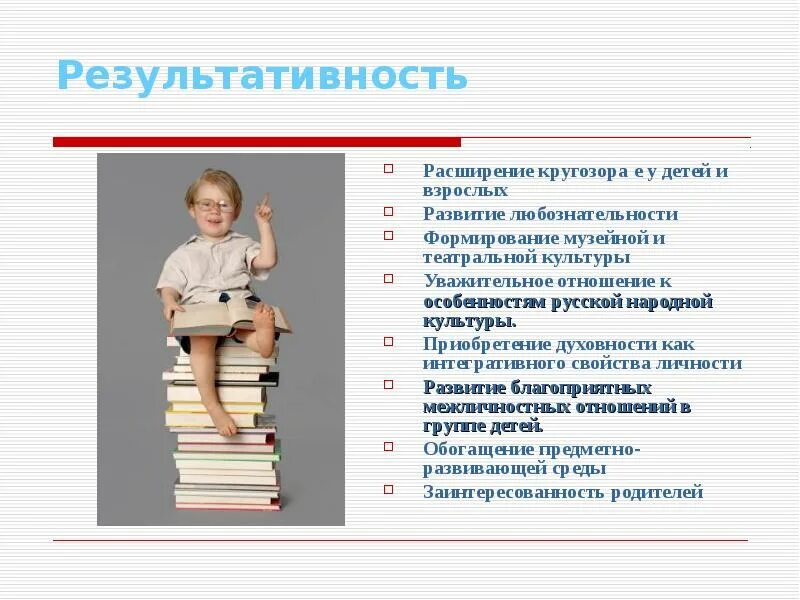 Результативность

Расширение кругозора е у детей и взрослых

Развитие любознательности

Формирование музейной и театральной культуры

Уважительное отношение к особенностям русской народной культуры.

Приобретение духовности как интегративного свойства личности

Развитие благоприятных межличностных отношений в группе детей.

Обогащение предметно-развивающей среды

Заинтересованность родителей